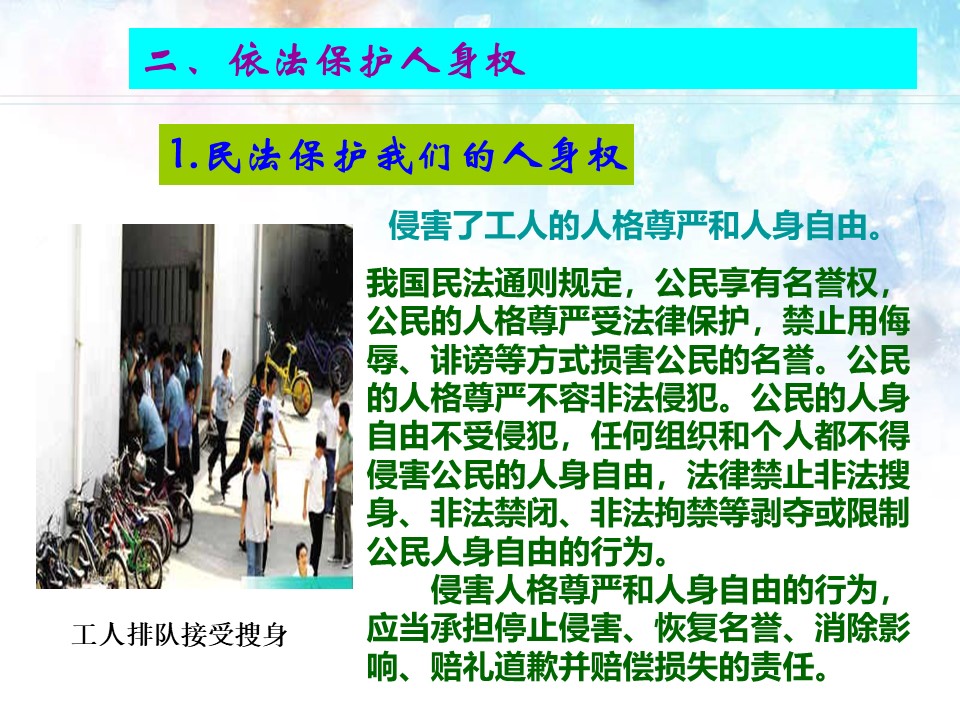 二、依法保护人身权

1.民法保护我们的人身权

侵害了工人的人格尊严和人身自由。

我国民法通则规定，公民享有名誉权，公民的人格尊严受法律保护，禁止用侮辱、诽谤等方式损害公民的名誉。公民的人格尊严不容非法侵犯。公民的人身自由不受侵犯，任何组织和个人都不得侵害公民的人身自由，法律禁止非法搜身、非法禁闭、非法拘禁等剥夺或限制公民人身自由的行为。

侵害人格尊严和人身自由的行为，应当承担停止侵害、恢复名誉、消除影响、赔礼道歉并赔偿损失的责任。

工人排队接受搜身